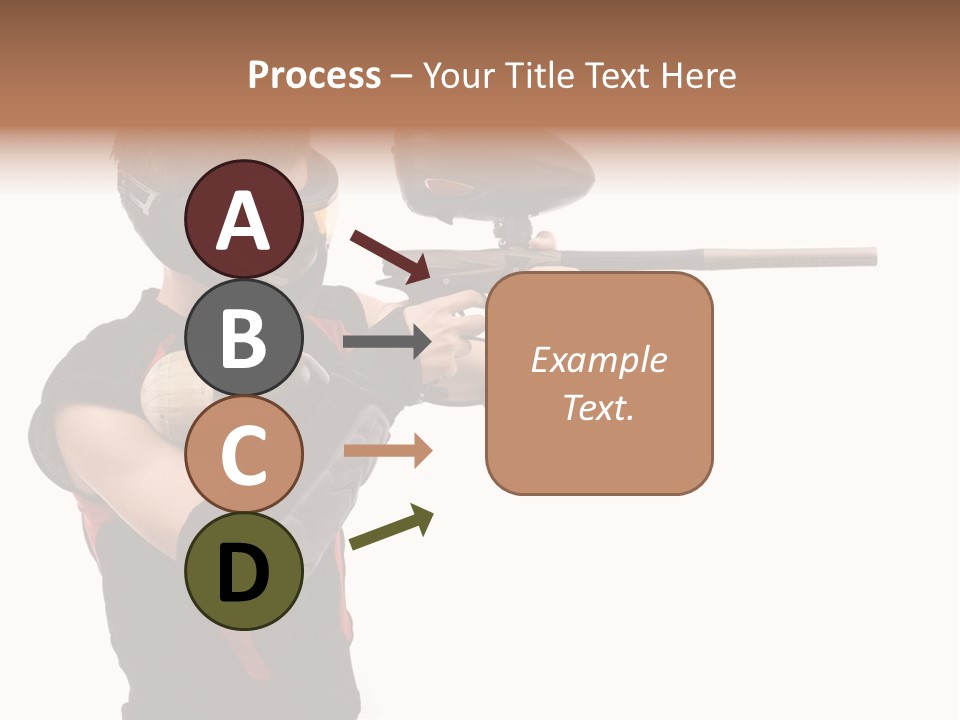 Process – Your Title Text Here

A

B

C

D

Example Text.